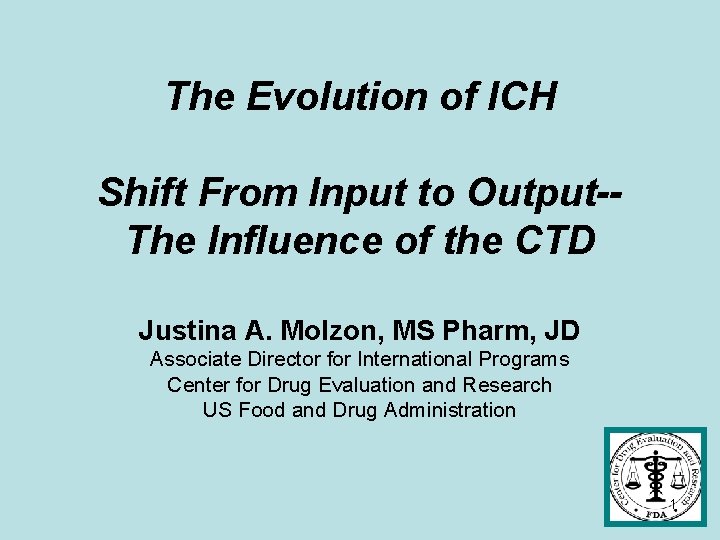 The Evolution of ICH

Shift From Input to Output-- The Influence of the CTD

Justina A. Molzon, MS Pharm, JD
Associate Director for International Programs
Center for Drug Evaluation and Research
US Food and Drug Administration

Center for Drug Evaluation and Research
FDA
1